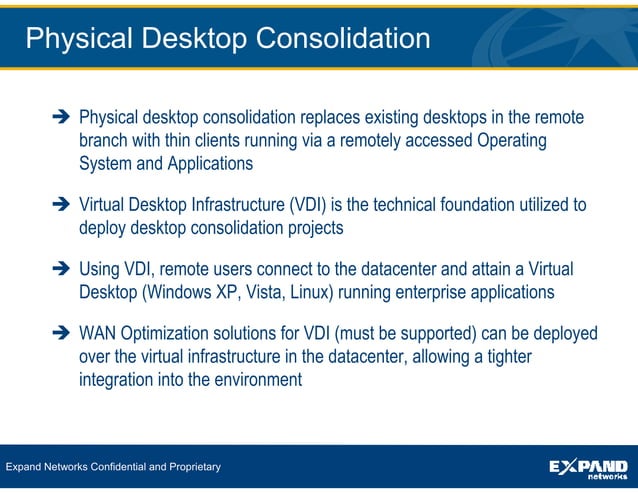 Physical Desktop Consolidation

➔ Physical desktop consolidation replaces existing desktops in the remote branch with thin clients running via a remotely accessed Operating System and Applications

➔ Virtual Desktop Infrastructure (VDI) is the technical foundation utilized to deploy desktop consolidation projects

➔ Using VDI, remote users connect to the datacenter and attain a Virtual Desktop (Windows XP, Vista, Linux) running enterprise applications

➔ WAN Optimization solutions for VDI (must be supported) can be deployed over the virtual infrastructure in the datacenter, allowing a tighter integration into the environment

Expand Networks Confidential and Proprietary

EXPAND networks